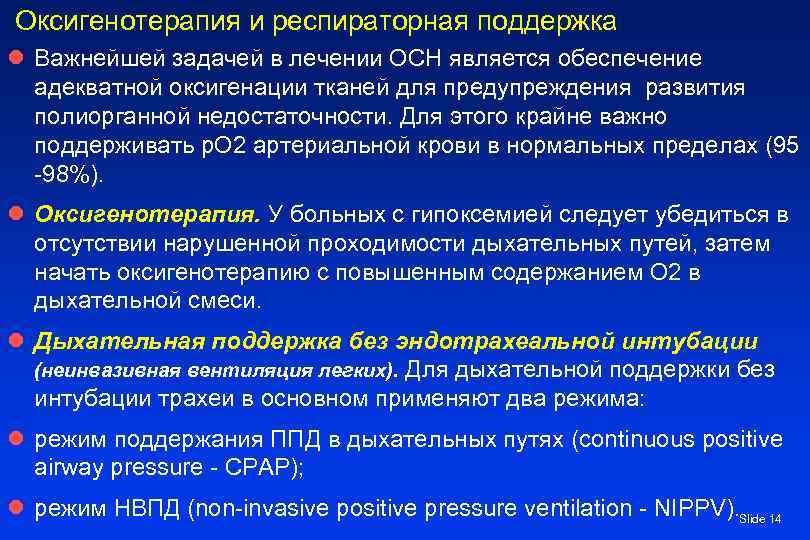 Оксигенотерапия и респираторная поддержка

Важнейшей задачей в лечении ОСН является обеспечение адекватной оксигенации тканей для предупреждения развития полиорганной недостаточности. Для этого крайне важно поддерживать рО2 артериальной крови в нормальных пределах (95 -98%).

Оксигенотерапия. У больных с гипоксемией следует убедиться в отсутствии нарушенной проходимости дыхательных путей, затем начать оксигенотерапию с повышенным содержанием О2 в дыхательной смеси.

Дыхательная поддержка без эндотрахеальной интубации (неинвазивная вентиляция легких). Для дыхательной поддержки без интубации трахеи в основном применяют два режима:

режим поддержания ППД в дыхательных путях (continuous positive airway pressure - CPAP);

режим НВПД (non-invasive positive pressure ventilation - NIPPV).

Slide 14